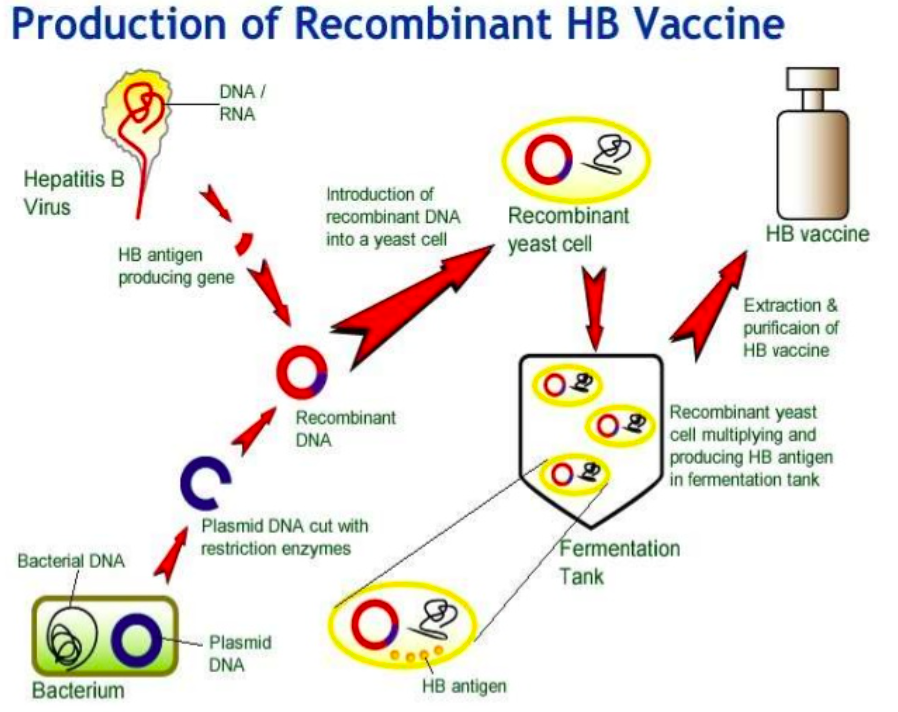 Production of Recombinant HB Vaccine

DNA / RNA

Hepatitis B Virus

HB antigen producing gene

Introduction of recombinant DNA into a yeast cell

Recombinant yeast cell

HB vaccine

Extraction & purificaion of HB vaccine

Recombinant DNA

Recombinant yeast cell multiplying and producing HB antigen in fermentation tank

Plasmid DNA cut with restriction enzymes

Fermentation Tank

Bacterial DNA

Plasmid DNA

Bacterium

HB antigen